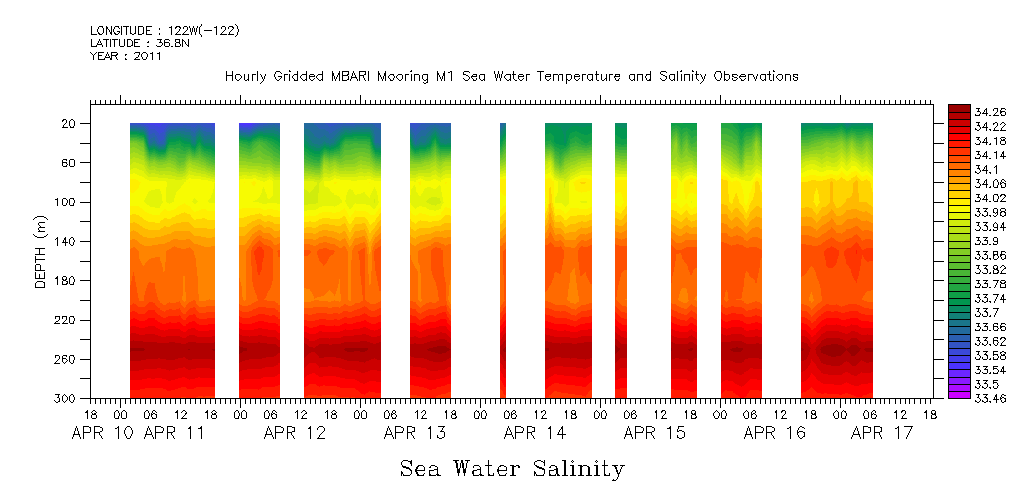 LONGITUDE : 122W(-122)
LATITUDE : 36.8N
YEAR : 2011

Hourly Gridded MBARI Mooring M1 Sea Water Temperature and Salinity Observations

DEPTH (m)

20
60
100
140
180
220
260
300

18 00 06 12 18 00 06 12 18 00 06 12 18 00 06 12 18 00 06 12 18 00 06 12 18 00 06 12 18 00 06 12 18

APR 10 APR 11 APR 12 APR 13 APR 14 APR 15 APR 16 APR 17

34.26
34.22
34.18
34.14
34.1
34.06
34.02
33.98
33.94
33.9
33.86
33.82
33.78
33.74
33.7
33.66
33.62
33.58
33.54
33.5
33.46

Sea Water Salinity